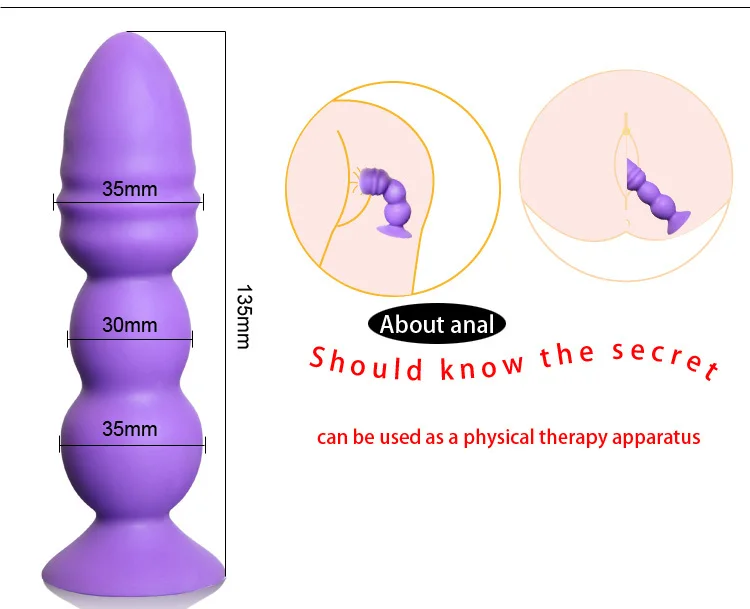 35mm

30mm

35mm

135mm

About anal

Should know the secret

can be used as a physical therapy apparatus